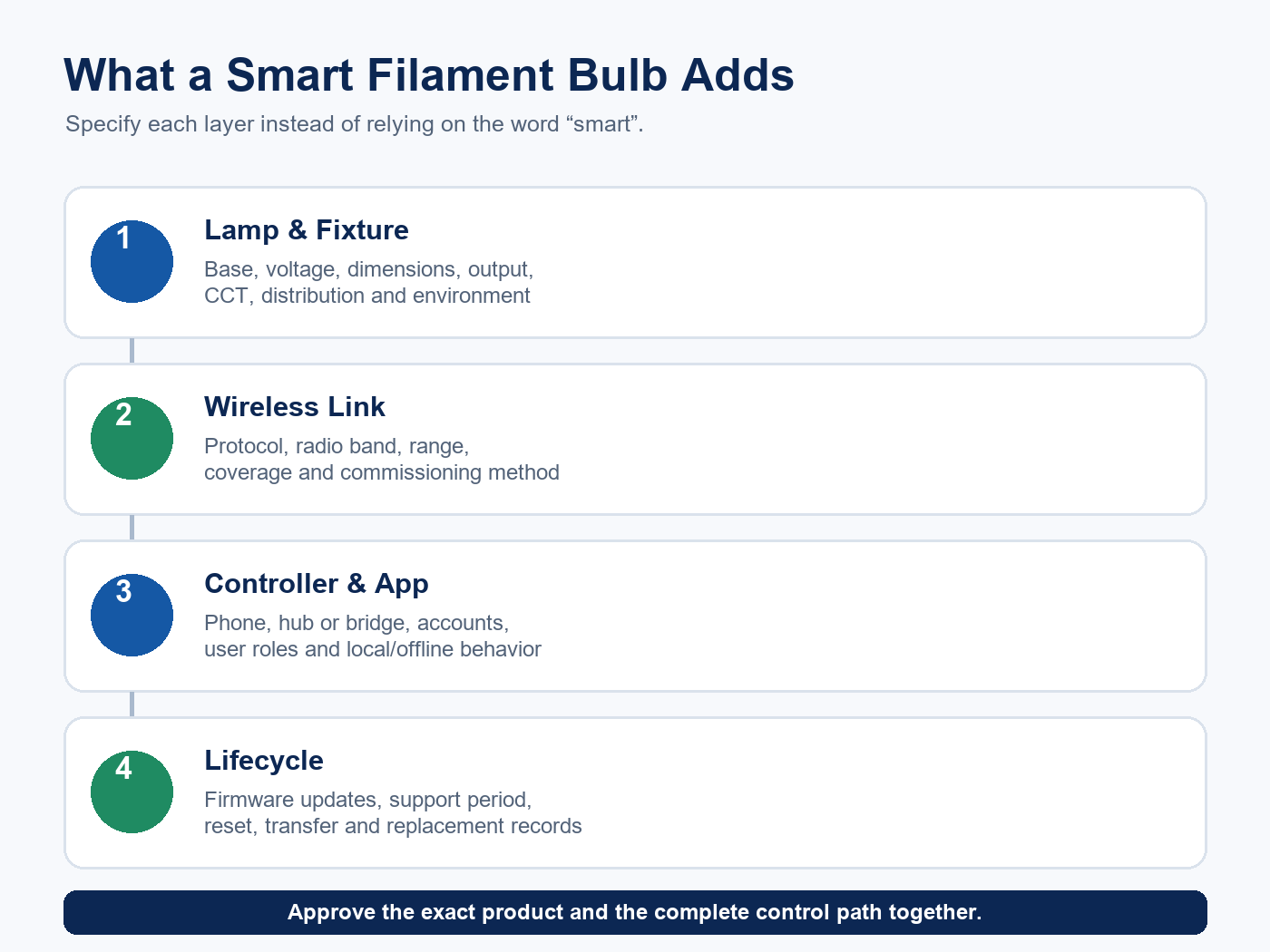 What a Smart Filament Bulb Adds

Specify each layer instead of relying on the word “smart”.

1

Lamp & Fixture

Base, voltage, dimensions, output, CCT, distribution and environment

2

Wireless Link

Protocol, radio band, range, coverage and commissioning method

3

Controller & App

Phone, hub or bridge, accounts, user roles and local/offline behavior

4

Lifecycle

Firmware updates, support period, reset, transfer and replacement records

Approve the exact product and the complete control path together.